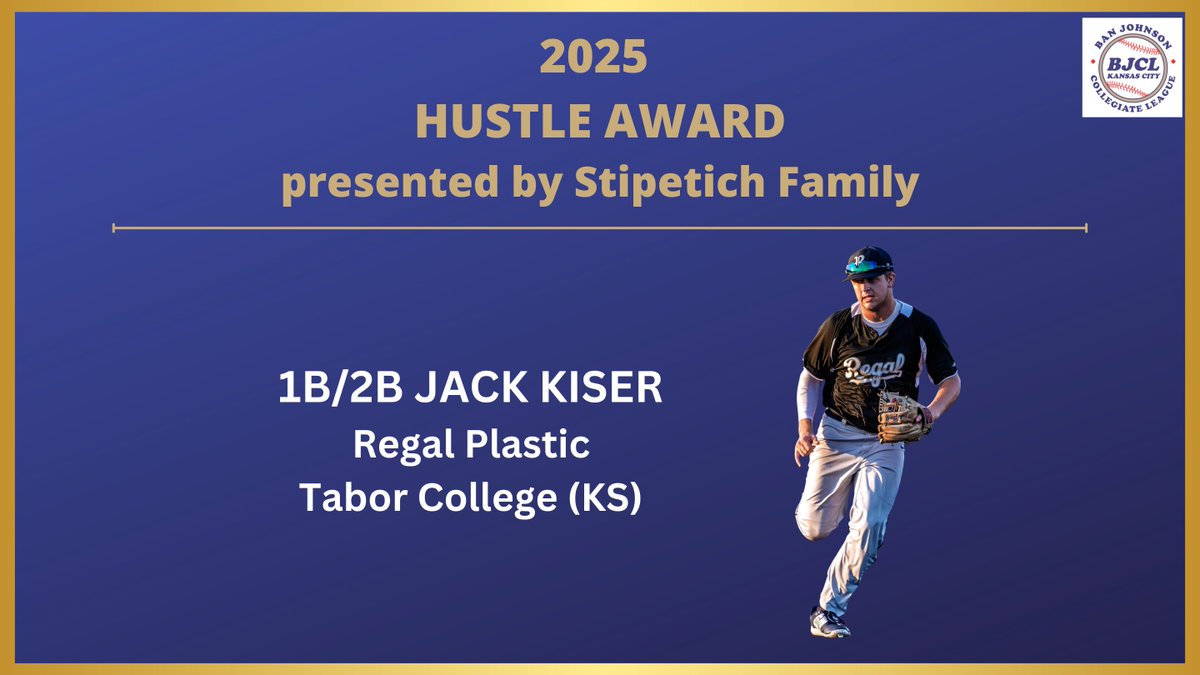 2025
HUSTLE AWARD
presented by Stipetich Family

BAN JOHNSON
BJCL
KANSAS CITY
COLLEGIATE LEAGUE

1B/2B JACK KISER
Regal Plastic
Tabor College (KS)

Regal